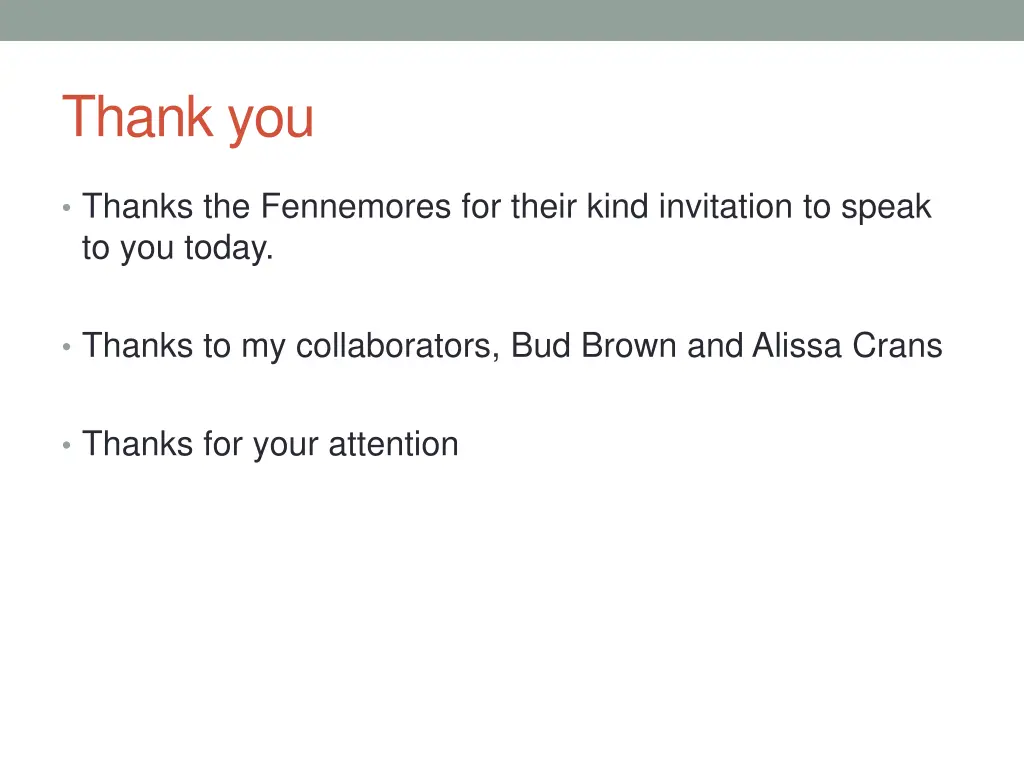 Thank you

• Thanks the Fennemores for their kind invitation to speak to you today.

• Thanks to my collaborators, Bud Brown and Alissa Crans

• Thanks for your attention